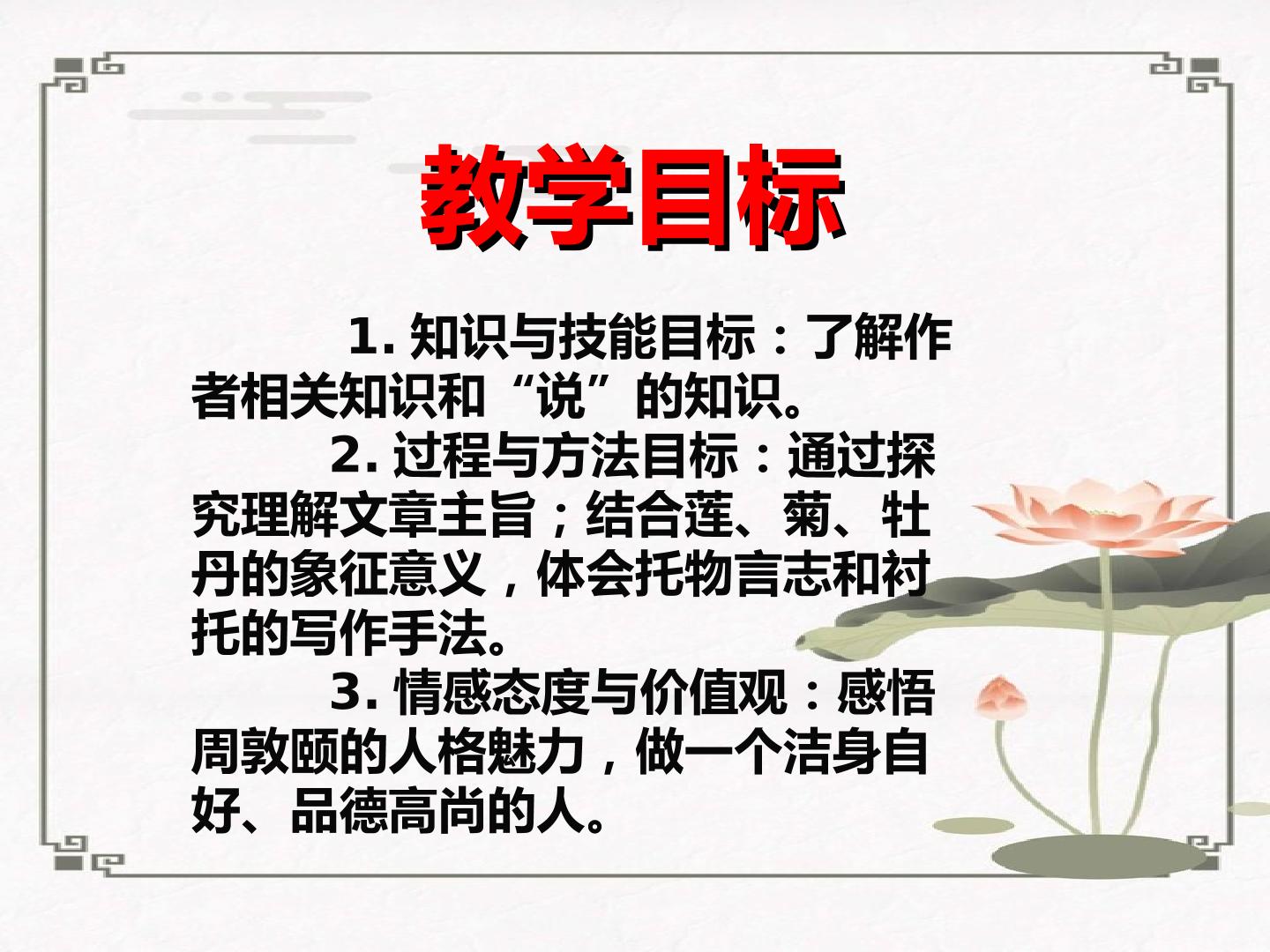 教学目标

1.知识与技能目标：了解作者相关知识和“说”的知识。

2.过程与方法目标：通过探究理解文章主旨；结合莲、菊、牡丹的象征意义，体会托物言志和衬托的写作手法。

3.情感态度与价值观：感悟周敦颐的人格魅力，做一个洁身自好、品德高尚的人。